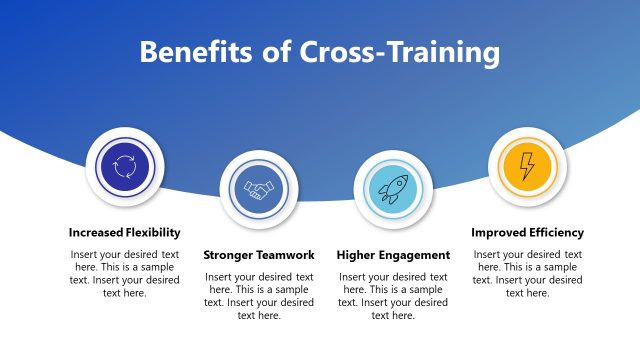 Benefits of Cross-Training

Increased Flexibility

Insert your desired text here. This is a sample text. Insert your desired text here.

Stronger Teamwork

Insert your desired text here. This is a sample text. Insert your desired text here.

Higher Engagement

Insert your desired text here. This is a sample text. Insert your desired text here.

Improved Efficiency

Insert your desired text here. This is a sample text. Insert your desired text here.